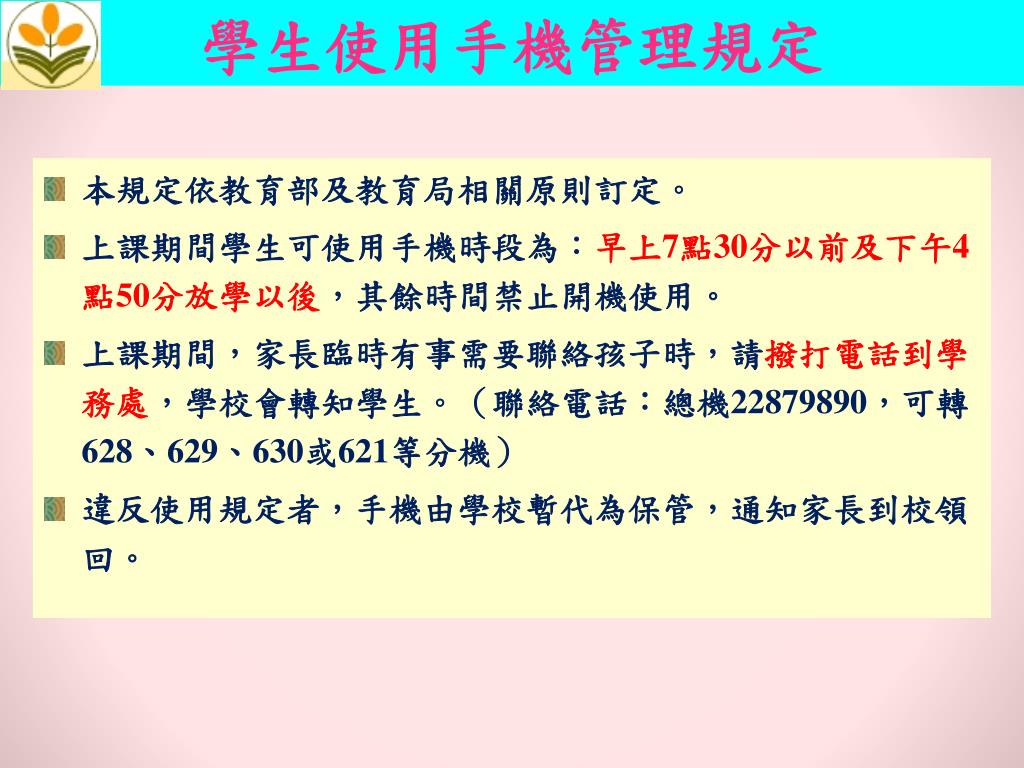 學生使用手機管理規定

本規定依教育部及教育局相關原則訂定。

上課期間學生可使用手機時段為：早上7點30分以前及下午4點50分放學以後，其餘時間禁止開機使用。

上課期間，家長臨時有事需要聯絡孩子時，請撥打電話到學務處，學校會轉知學生。（聯絡電話：總機22879890，可轉628、629、630或621等分機）

違反使用規定者，手機由學校暫代為保管，通知家長到校領回。